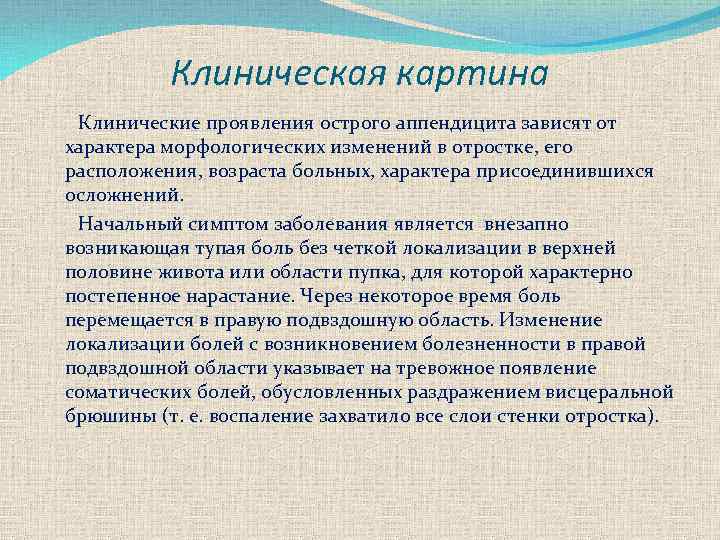 Клиническая картина

Клинические проявления острого аппендицита зависят от характера морфологических изменений в отростке, его расположения, возраста больных, характера присоединившихся осложнений.

Начальный симптом заболевания является внезапно возникающая тупая боль без четкой локализации в верхней половине живота или области пупка, для которой характерно постепенное нарастание. Через некоторое время боль перемещается в правую подвздошную область. Изменение локализации болей с возникновением болезненности в правой подвздошной области указывает на тревожное появление соматических болей, обусловленных раздражением висцеральной брюшины (т. е. воспаление захватило все слои стенки отростка).